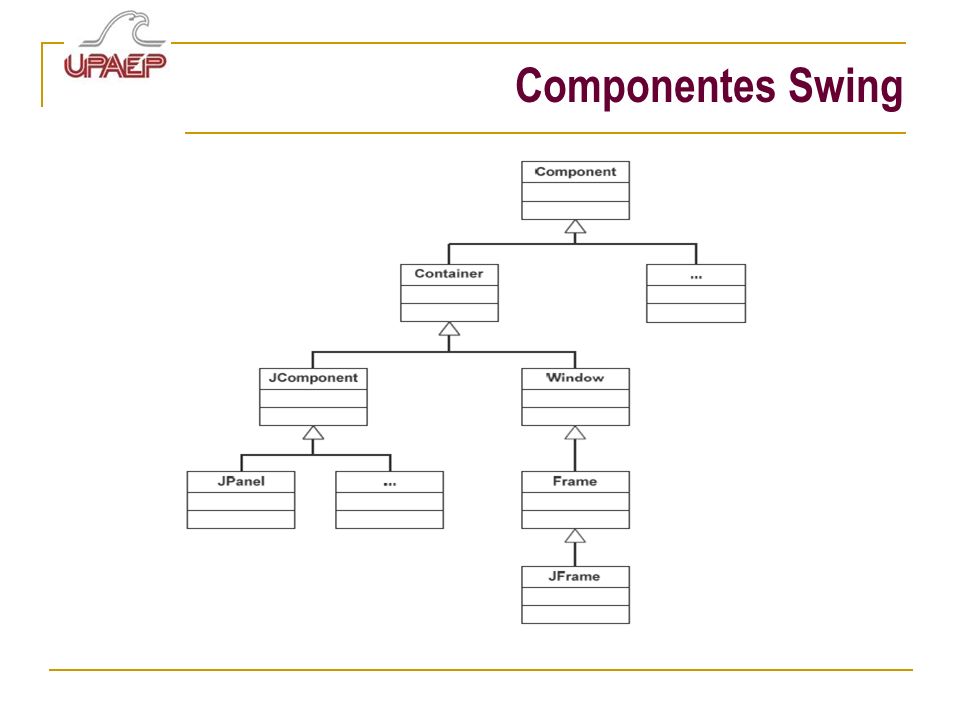 UPAEP

Componentes Swing

Component

Container

...

JComponent

Window

JPanel

...

Frame

JFrame